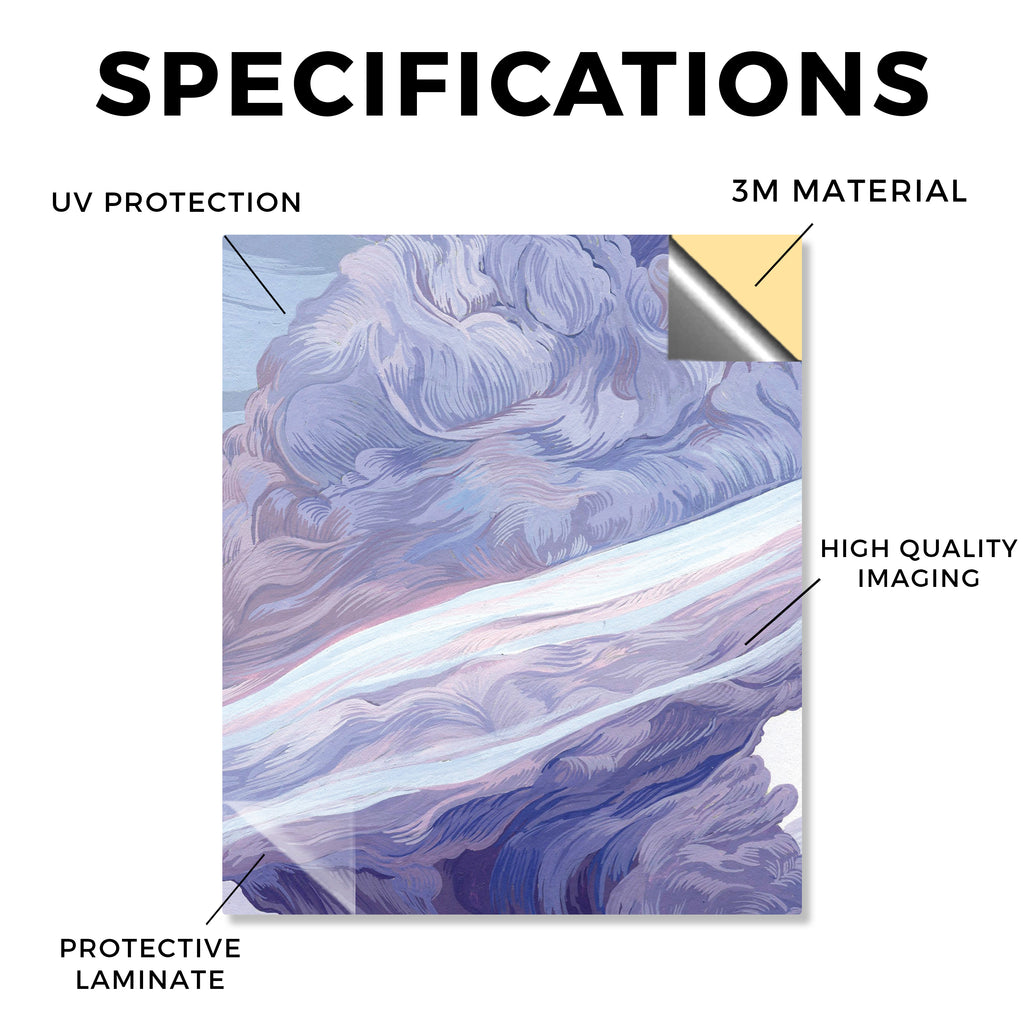 SPECIFICATIONS

UV PROTECTION

3M MATERIAL

HIGH QUALITY IMAGING

PROTECTIVE LAMINATE